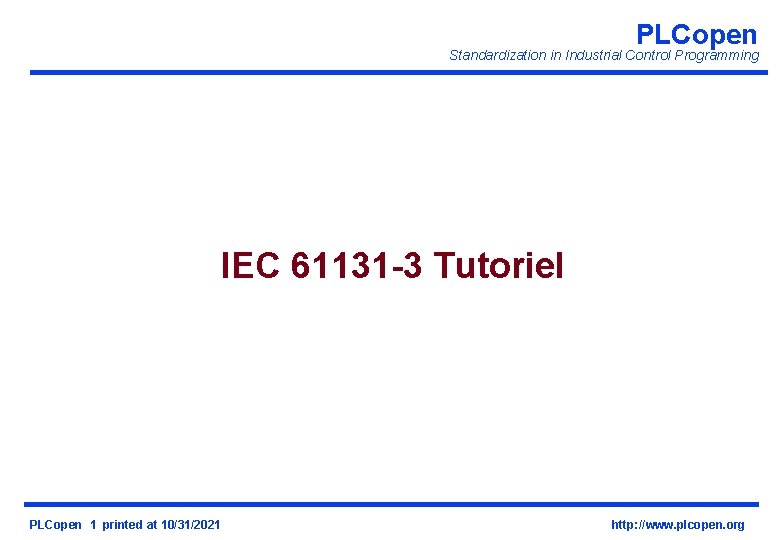 PLCopen
Standardization in Industrial Control Programming

IEC 61131-3 Tutoriel

PLCopen 1 printed at 10/31/2021

http://www.plcopen.org